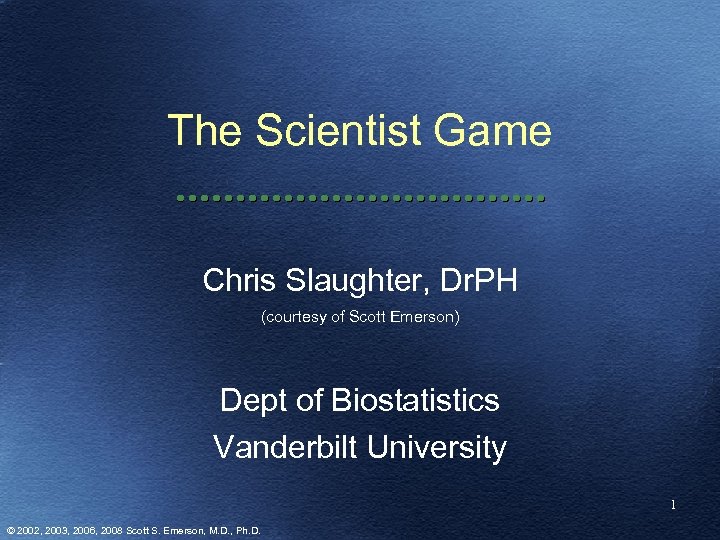 The Scientist Game

Chris Slaughter, DrPH

(courtesy of Scott Emerson)

Dept of Biostatistics
Vanderbilt University

1

© 2002, 2003, 2006, 2008 Scott S. Emerson, M.D., Ph.D.